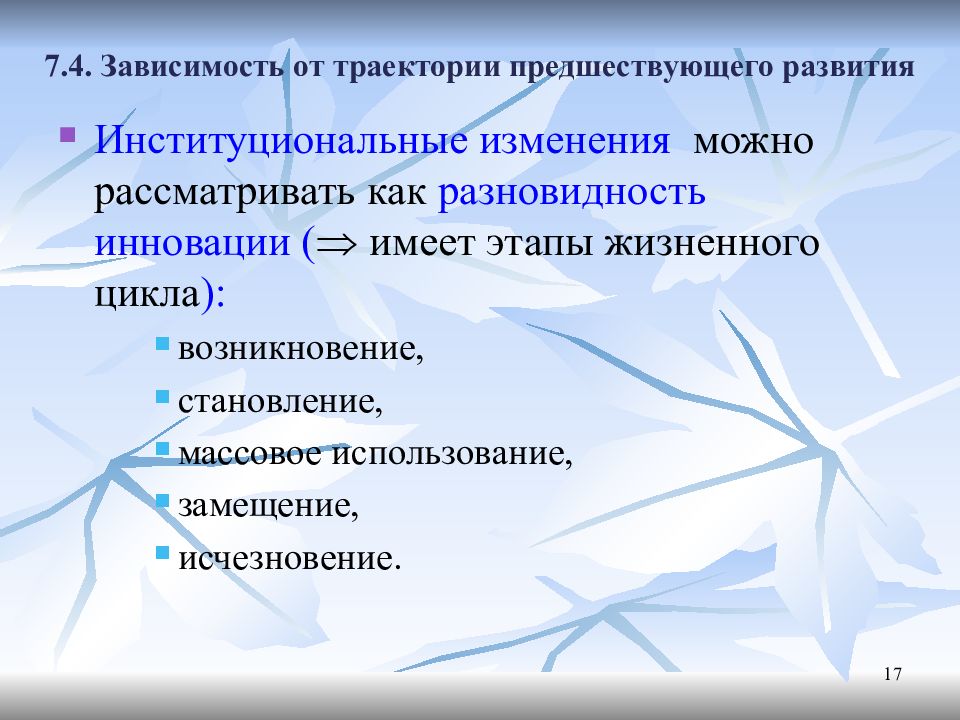 7.4. Зависимость от траектории предшествующего развития

Институциональные изменения можно рассматривать как разновидность инновации ($\Rightarrow$ имеет этапы жизненного цикла):

возникновение,

становление,

массовое использование,

замещение,

исчезновение.

17